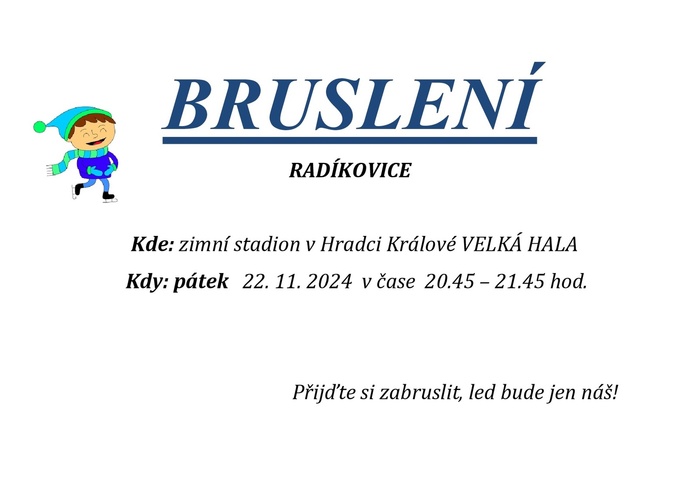 BRUSLENÍ

RADÍKOVICE

Kde: zimní stadion v Hradci Králové VELKÁ HALA

Kdy: pátek 22. 11. 2024 v čase 20.45 – 21.45 hod.

Přijďte si zabruslit, led bude jen náš!